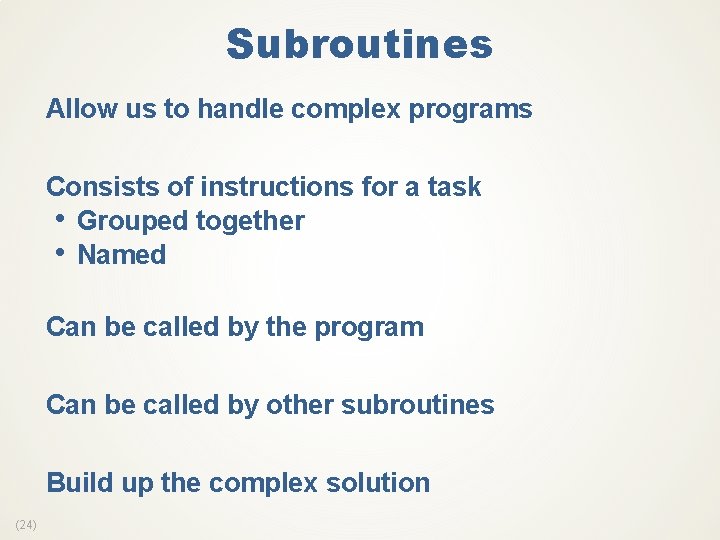 Subroutines

Allow us to handle complex programs

Consists of instructions for a task
• Grouped together
• Named

Can be called by the program

Can be called by other subroutines

Build up the complex solution

(24)